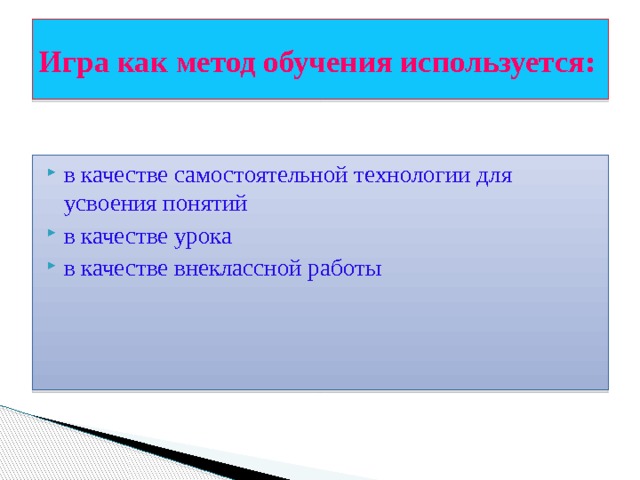 Игра как метод обучения используется:

в качестве самостоятельной технологии для усвоения понятий
в качестве урока
в качестве внеклассной работы